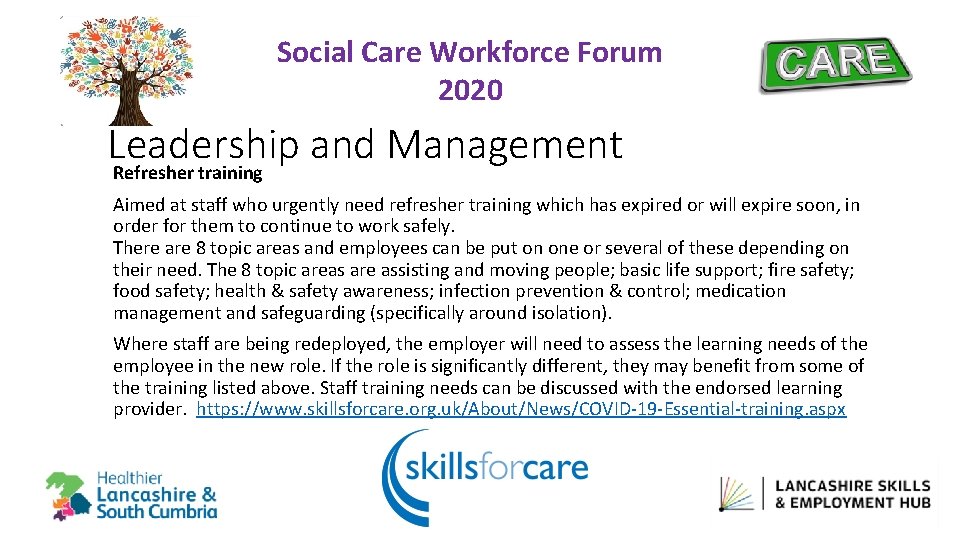 Social Care Workforce Forum 2020

CARE

Leadership and Management

Refresher training

Aimed at staff who urgently need refresher training which has expired or will expire soon, in order for them to continue to work safely.
There are 8 topic areas and employees can be put on one or several of these depending on their need. The 8 topic areas are assisting and moving people; basic life support; fire safety; food safety; health & safety awareness; infection prevention & control; medication management and safeguarding (specifically around isolation).

Where staff are being redeployed, the employer will need to assess the learning needs of the employee in the new role. If the role is significantly different, they may benefit from some of the training listed above. Staff training needs can be discussed with the endorsed learning provider. https://www.skillsforcare.org.uk/About/News/COVID-19-Essential-training.aspx

Healthier Lancashire & South Cumbria

skillsforcare

LANCASHIRE SKILLS & EMPLOYMENT HUB